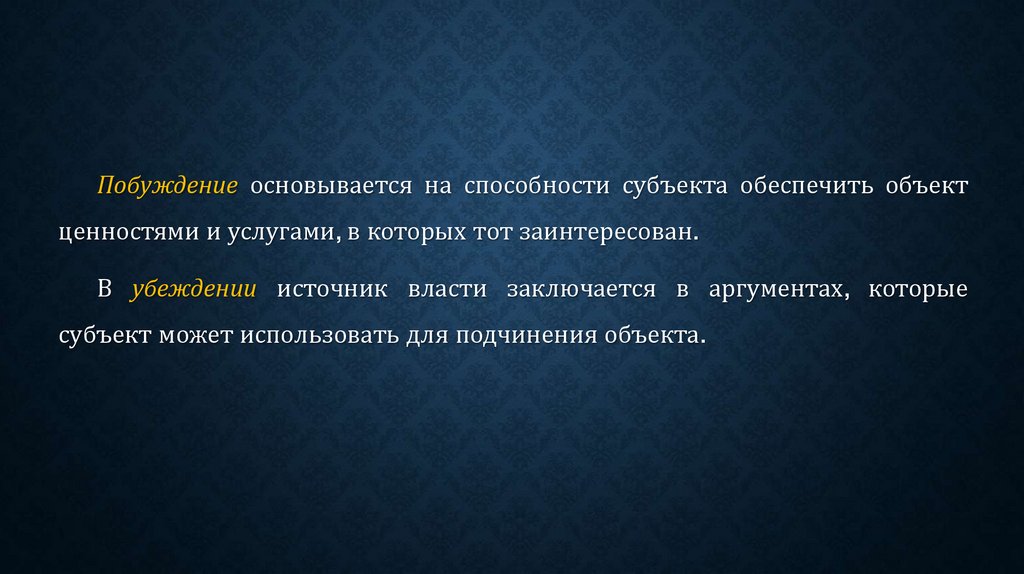 Побуждение основывается на способности субъекта обеспечить объект ценностями и услугами, в которых тот заинтересован.

В убеждении источник власти заключается в аргументах, которые субъект может использовать для подчинения объекта.